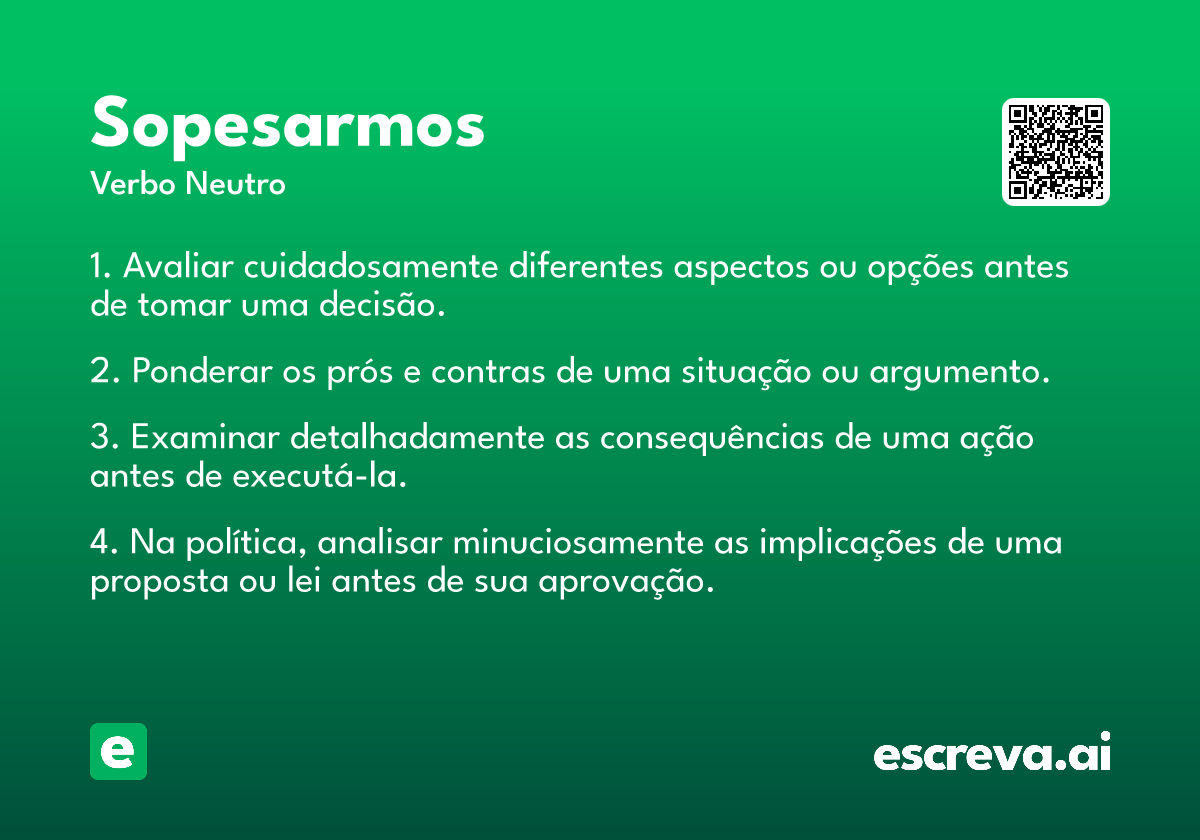 Sopesarmos
Verbo Neutro

1. Avaliar cuidadosamente diferentes aspectos ou opções antes de tomar uma decisão.

2. Ponderar os prós e contras de uma situação ou argumento.

3. Examinar detalhadamente as consequências de uma ação antes de executá-la.

4. Na política, analisar minuciosamente as implicações de uma proposta ou lei antes de sua aprovação.

e

escreva.ai